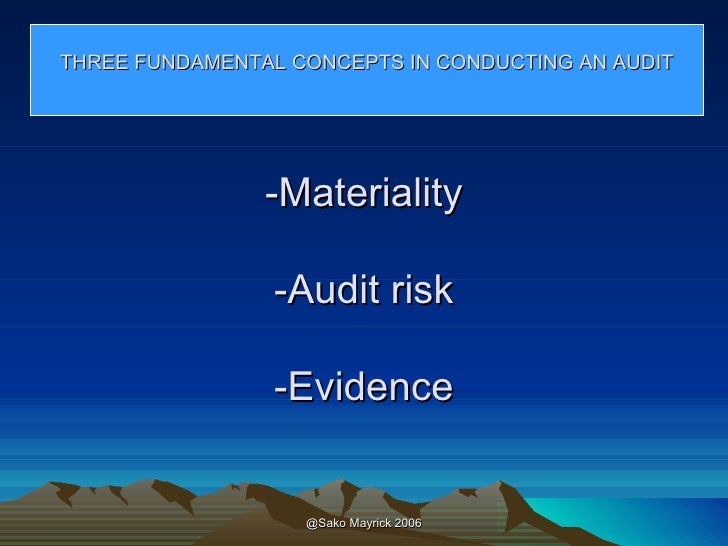 THREE FUNDAMENTAL CONCEPTS IN CONDUCTING AN AUDIT

-Materiality

-Audit risk

-Evidence

@Sako Mayrick 2006